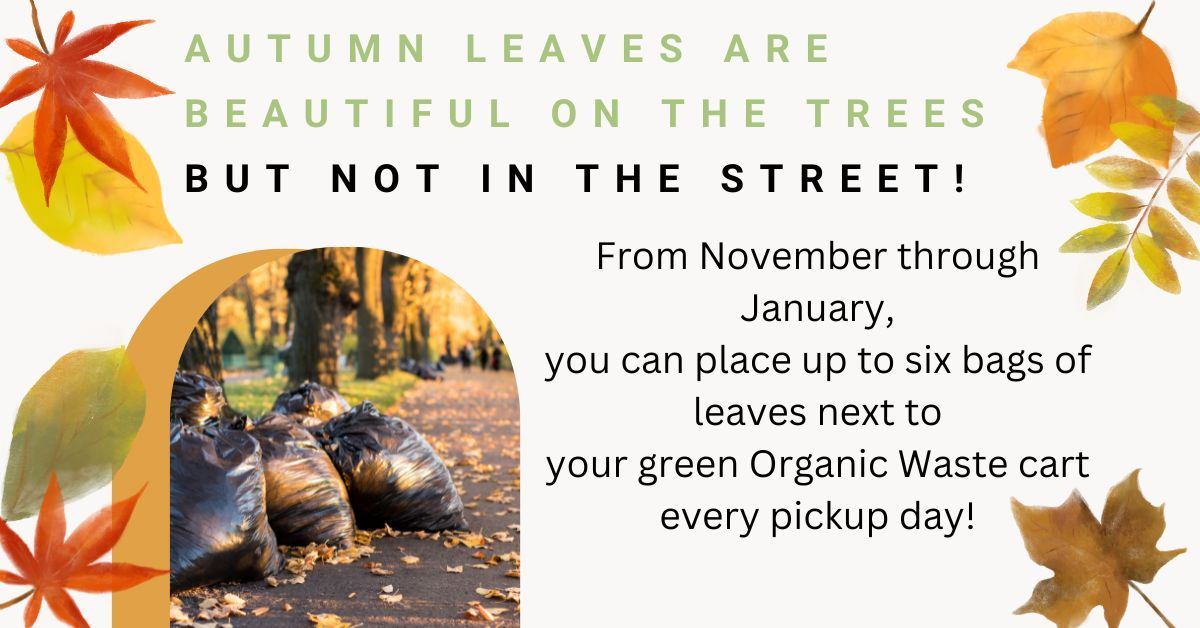 AUTUMN LEAVES ARE BEAUTIFUL ON THE TREES
BUT NOT IN THE STREET!

From November through January,
you can place up to six bags of leaves next to
your green Organic Waste cart every pickup day!